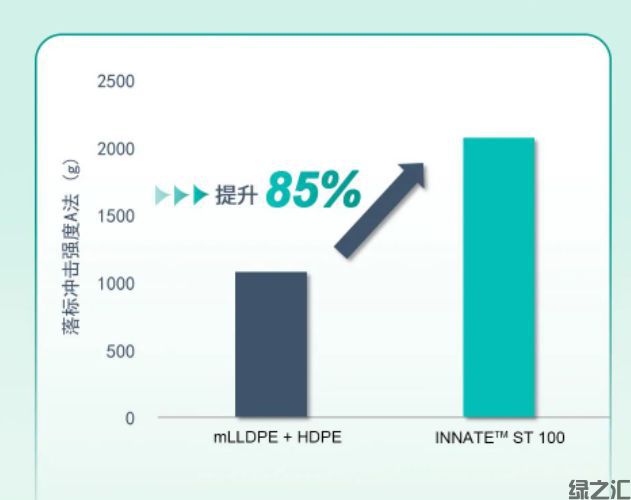 2500
2000
1500
1000
500
0

落标冲击强度A法（g）

提升 85%

mLLDPE + HDPE
INNATE™ ST 100

绿之汇